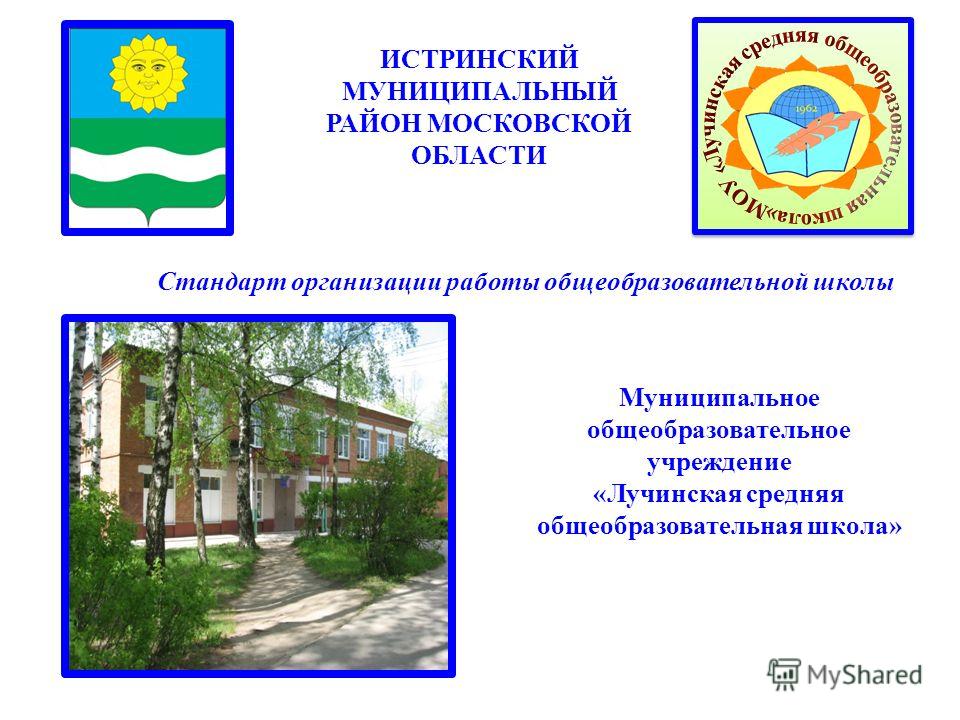 ИСТРИНСКИЙ МУНИЦИПАЛЬНЫЙ РАЙОН МОСКОВСКОЙ ОБЛАСТИ

МОУ «Лучинская средняя общеобразовательная школа»

1962

Стандарт организации работы общеобразовательной школы

Муниципальное общеобразовательное учреждение «Лучинская средняя общеобразовательная школа»

MyShared